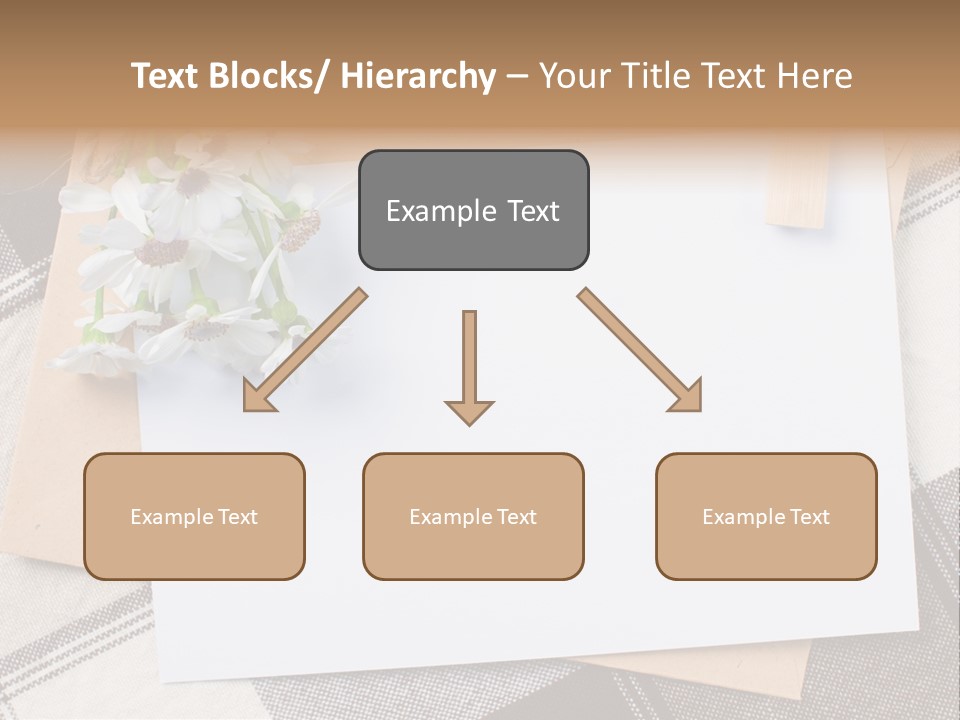 Text Blocks/ Hierarchy – Your Title Text Here

Example Text

Example Text

Example Text

Example Text